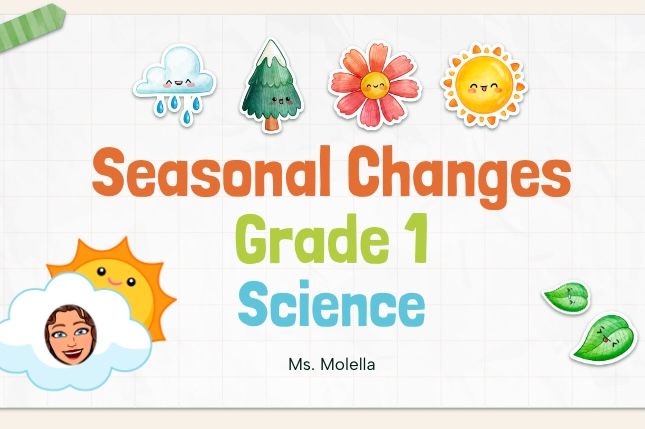 Seasonal Changes
Grade 1
Science

Ms. Molella